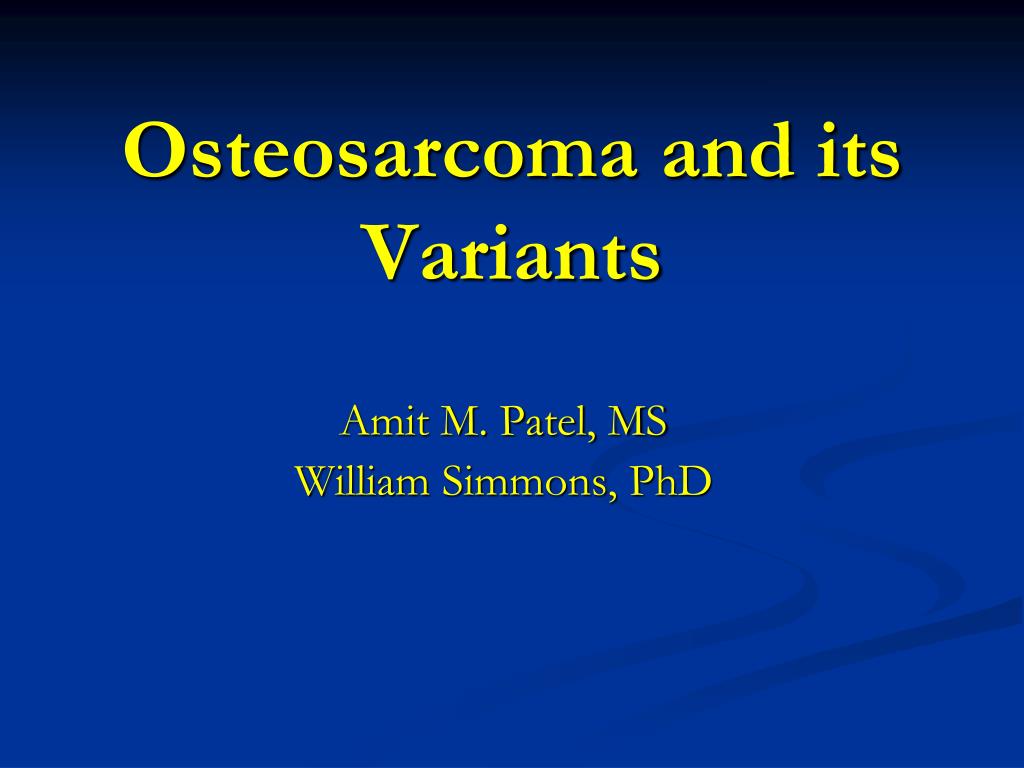 Osteosarcoma and its Variants

Amit M. Patel, MS
William Simmons, PhD